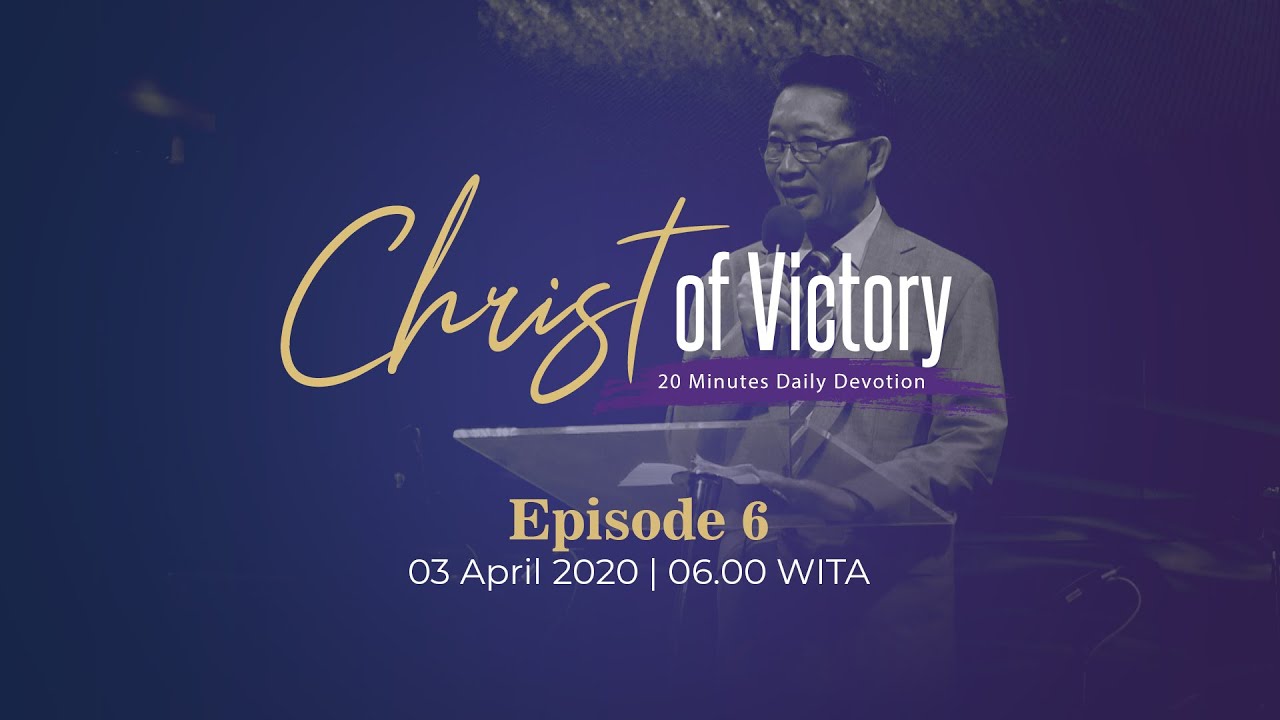 Christ of Victory

20 Minutes Daily Devotion

Episode 6

03 April 2020 | 06.00 WITA